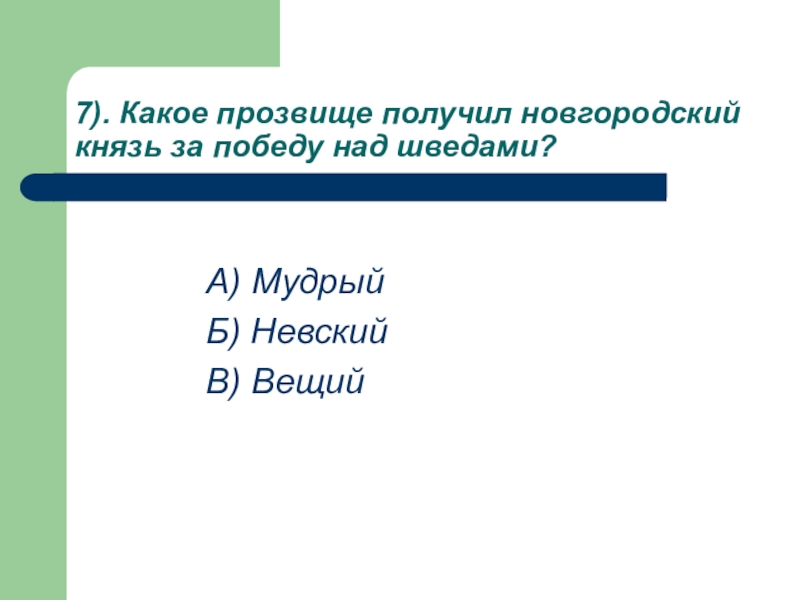 7). Какое прозвище получил новгородский князь за победу над шведами?

А) Мудрый
Б) Невский
В) Вещий